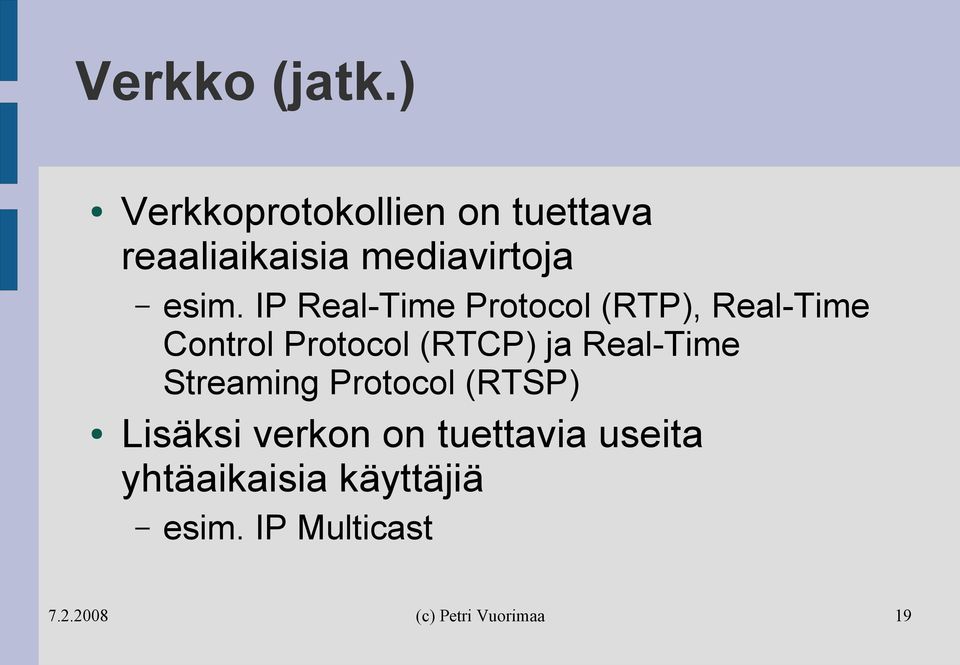 Verkko (jatk.)

• Verkkoprotokollien on tuettava reaaliaikaisia mediavirtoja
 – esim. IP Real-Time Protocol (RTP), Real-Time Control Protocol (RTCP) ja Real-Time Streaming Protocol (RTSP)
• Lisäksi verkon on tuettavia useita yhtäaikaisia käyttäjiä
 – esim. IP Multicast

7.2.2008

(c) Petri Vuorimaa

19